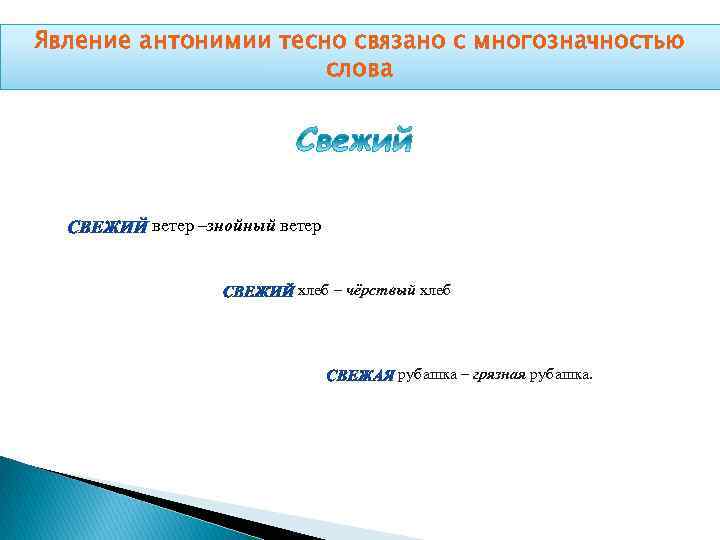 Явление антонимии тесно связано с многозначностью слова

Свежий

СВЕЖИЙ ветер –знойный ветер

СВЕЖИЙ хлеб – чёрствый хлеб

СВЕЖАЯ рубашка – грязная рубашка.